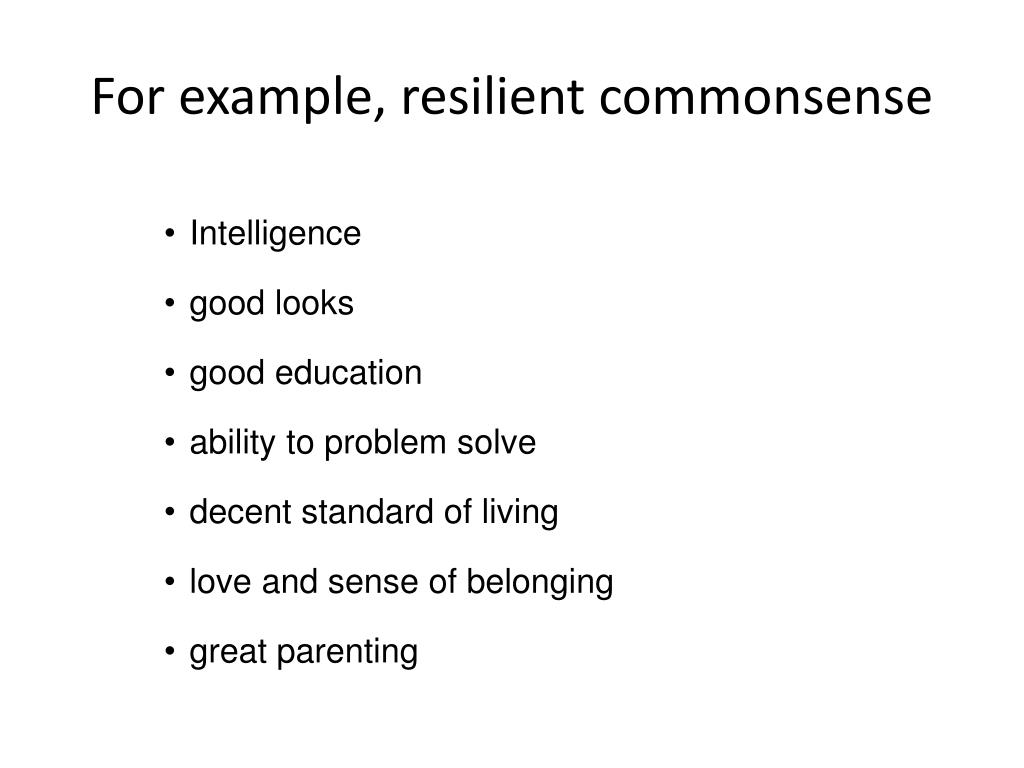 For example, resilient commonsense

• Intelligence
• good looks
• good education
• ability to problem solve
• decent standard of living
• love and sense of belonging
• great parenting